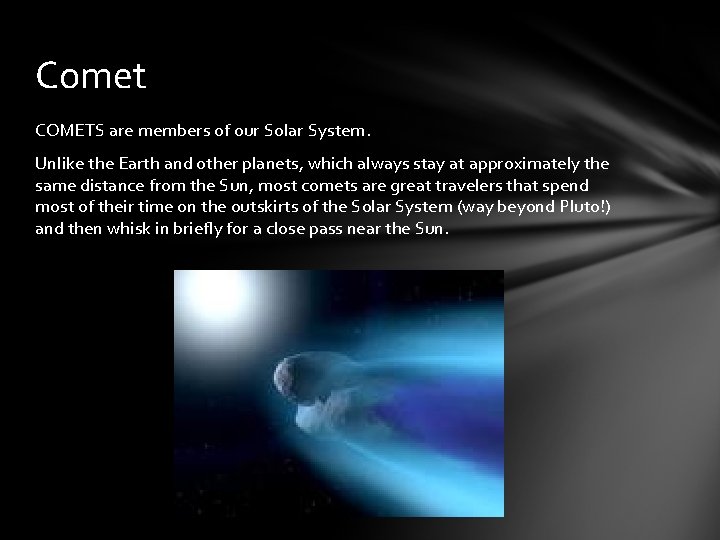 Comet

COMETS are members of our Solar System.

Unlike the Earth and other planets, which always stay at approximately the same distance from the Sun, most comets are great travelers that spend most of their time on the outskirts of the Solar System (way beyond Pluto!) and then whisk in briefly for a close pass near the Sun.